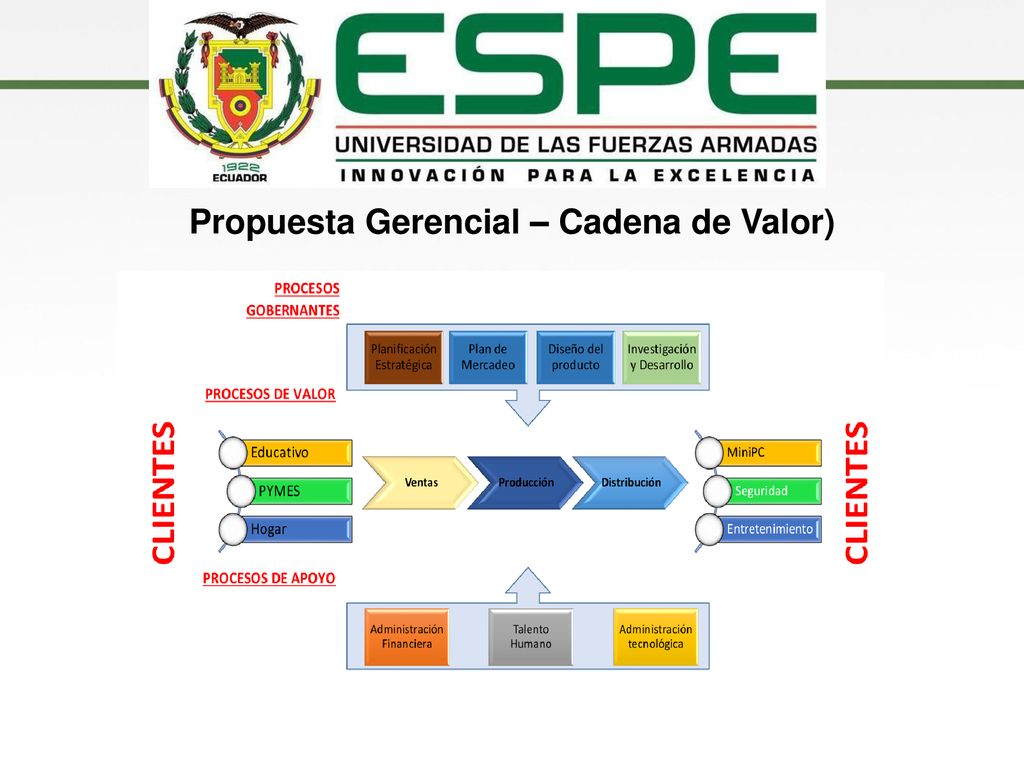 1922
ECUADOR

ESPE
UNIVERSIDAD DE LAS FUERZAS ARMADAS
INNOVACIÓN PARA LA EXCELENCIA

Propuesta Gerencial – Cadena de Valor)

PROCESOS GOBERNANTES

Planificación Estratégica

Plan de Mercadeo

Diseño del producto

Investigación y Desarrollo

PROCESOS DE VALOR

CLIENTES

Educativo

PYMES

Hogar

Ventas

Producción

Distribución

MiniPC

Seguridad

Entretenimiento

CLIENTES

PROCESOS DE APOYO

Administración Financiera

Talento Humano

Administración tecnológica